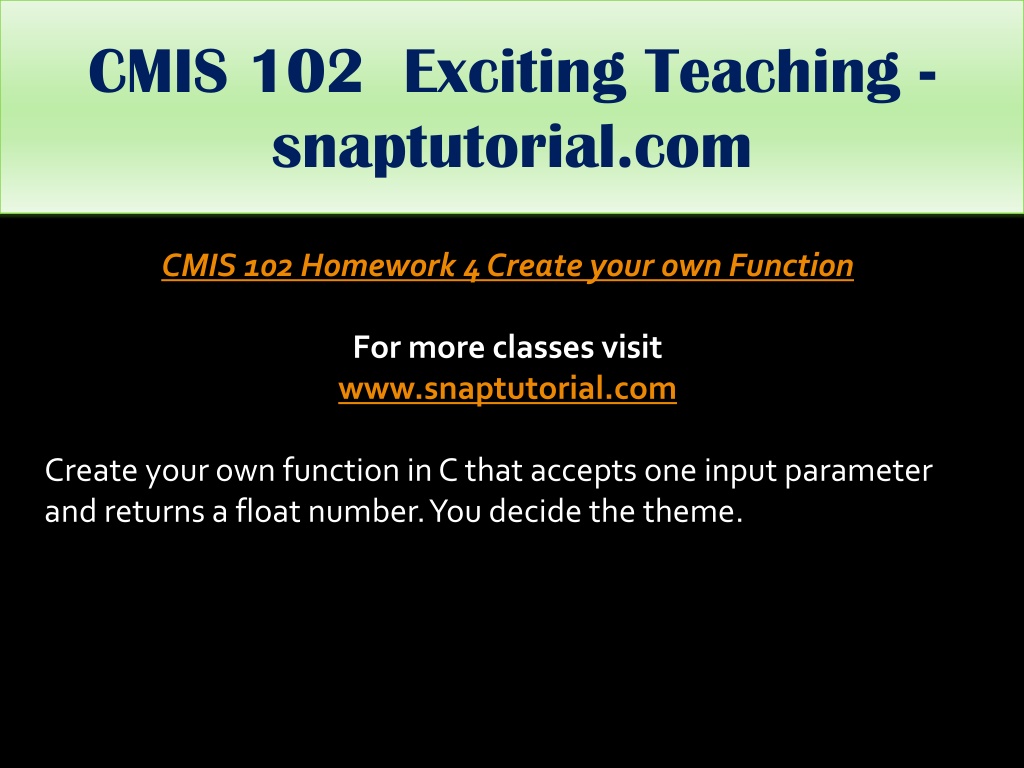 CMIS 102 Exciting Teaching - snaptutorial.com

CMIS 102 Homework 4 Create your own Function

For more classes visit
www.snaptutorial.com

Create your own function in C that accepts one input parameter and returns a float number. You decide the theme.